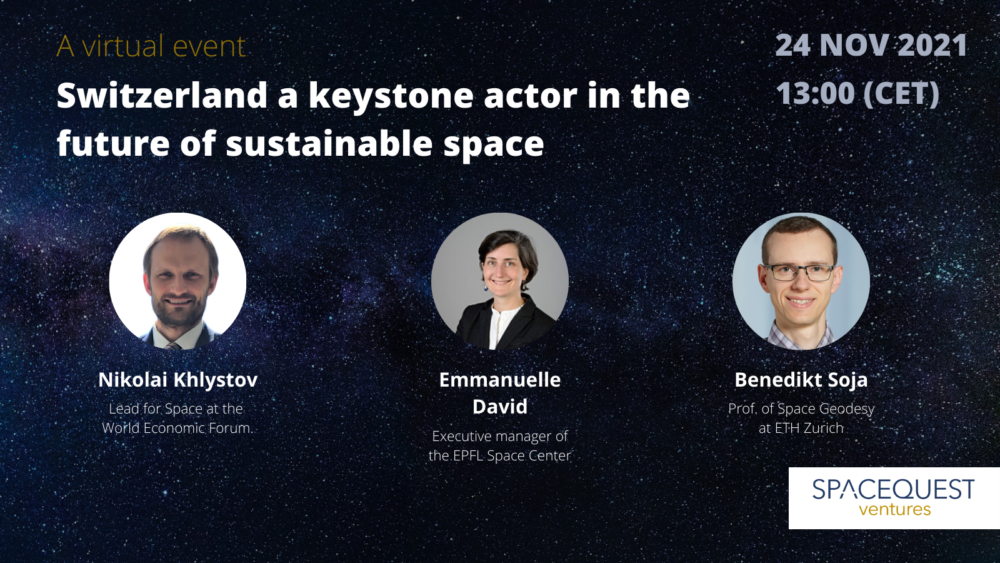 A virtual event

Switzerland a keystone actor in the future of sustainable space

24 NOV 2021
13:00 (CET)

Nikolai Khlystov
Lead for Space at the World Economic Forum.

Emmanuelle David
Executive manager of the EPFL Space Center

Benedikt Soja
Prof. of Space Geodesy at ETH Zurich

SPACEQUEST
ventures